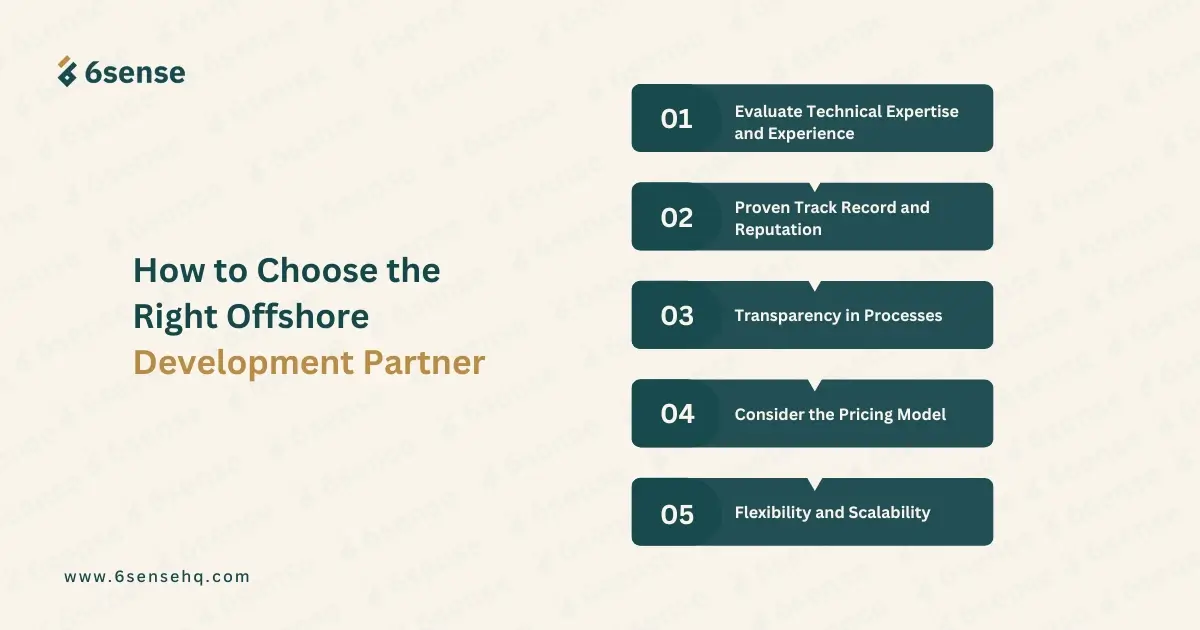 6sense

How to Choose the Right Offshore Development Partner

01 Evaluate Technical Expertise and Experience

02 Proven Track Record and Reputation

03 Transparency in Processes

04 Consider the Pricing Model

05 Flexibility and Scalability

www.6sensehq.com